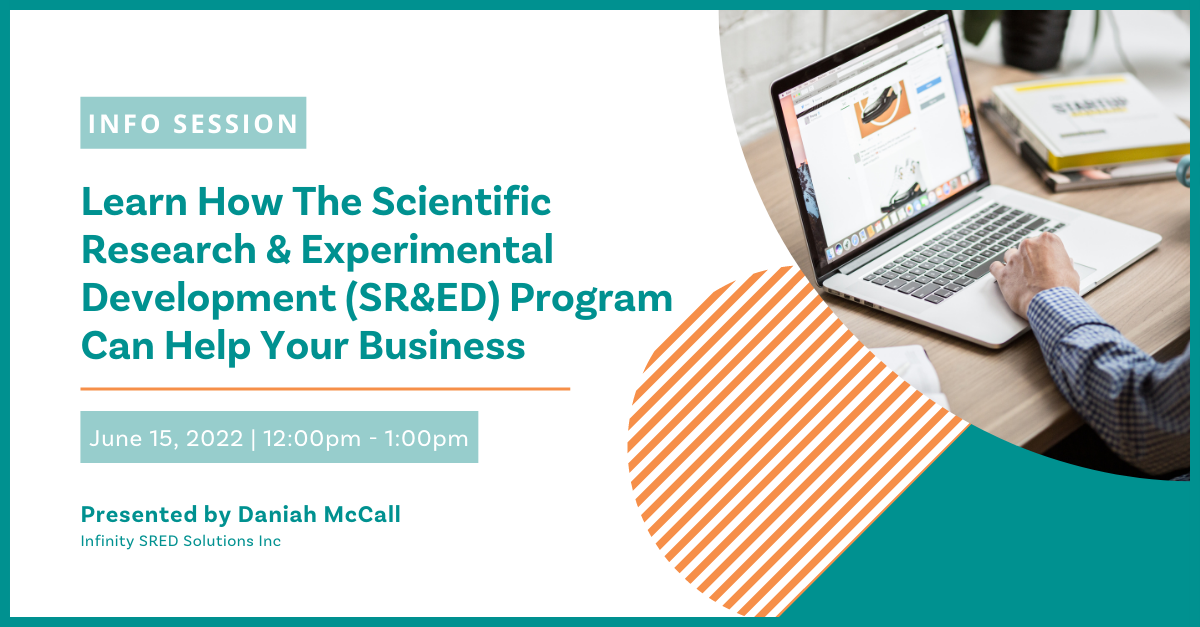 INFO SESSION

Learn How The Scientific Research & Experimental Development (SR&ED) Program Can Help Your Business

June 15, 2022 | 12:00pm - 1:00pm

Presented by Daniah McCall

Infinity SRED Solutions Inc

STARTUP